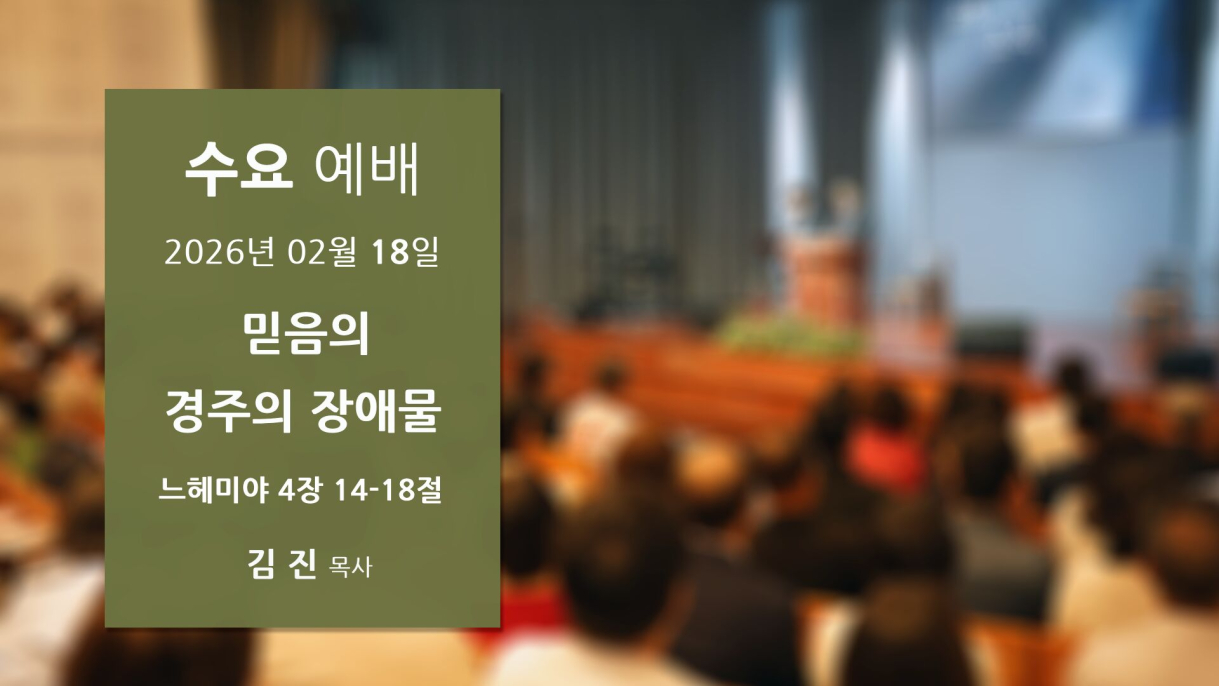 수요 예배

2026년 02월 18일

믿음의
경주의 장애물

느헤미야 4장 14-18절

김 진 목사